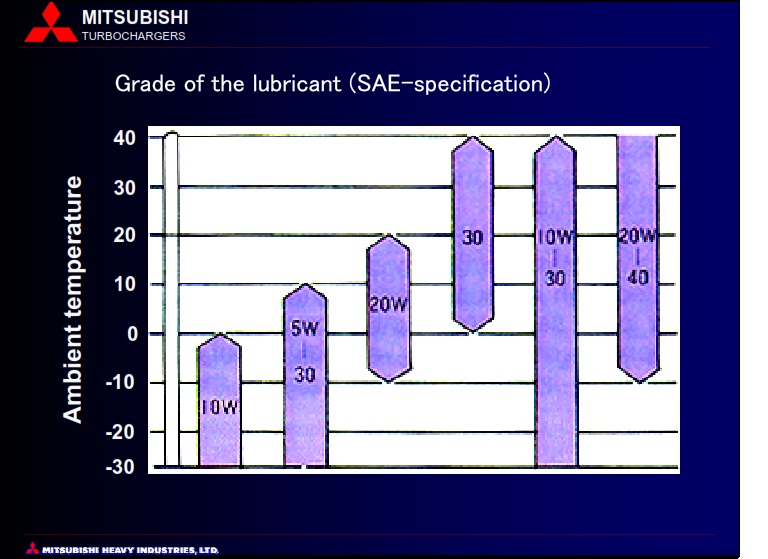 MITSUBISHI
TURBOCHARGERS

Grade of the lubricant (SAE-specification)

Ambient temperature

40
30
20
10
0
-10
-20
-30

10W

5W
|
30

20W

30

10W
|
30

20W
|
40

MITSUBISHI HEAVY INDUSTRIES, LTD.